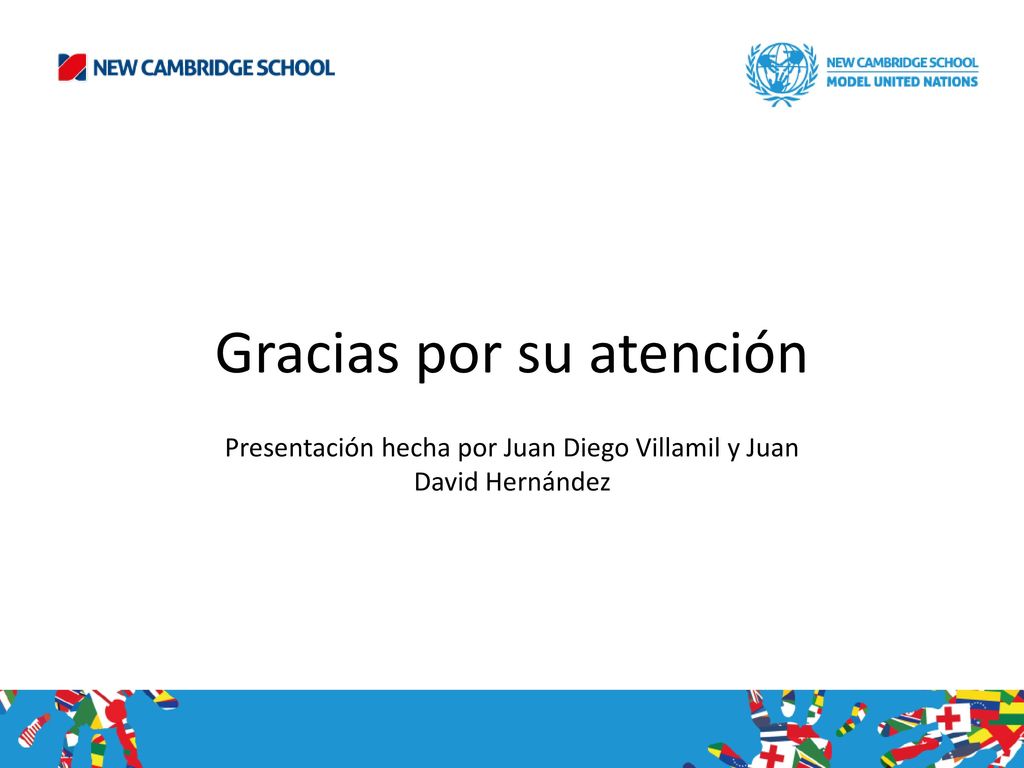 NEW CAMBRIDGE SCHOOL

NEW CAMBRIDGE SCHOOL
MODEL UNITED NATIONS

Gracias por su atención

Presentación hecha por Juan Diego Villamil y Juan David Hernández